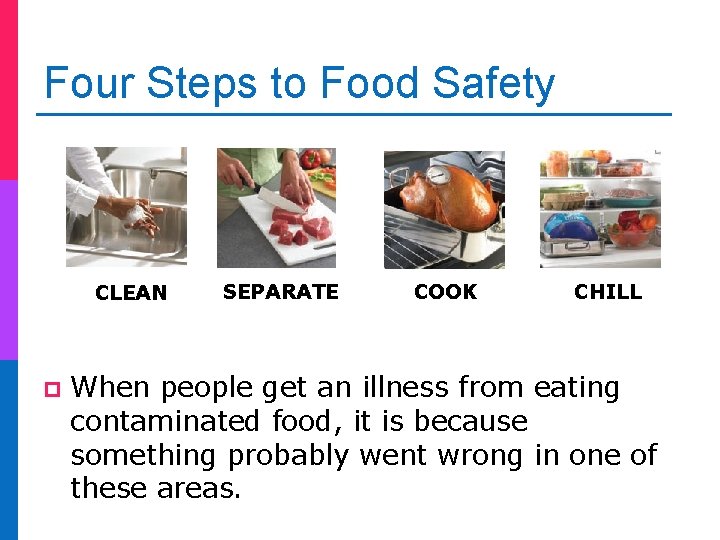 Four Steps to Food Safety

CLEAN SEPARATE COOK CHILL

When people get an illness from eating contaminated food, it is because something probably went wrong in one of these areas.